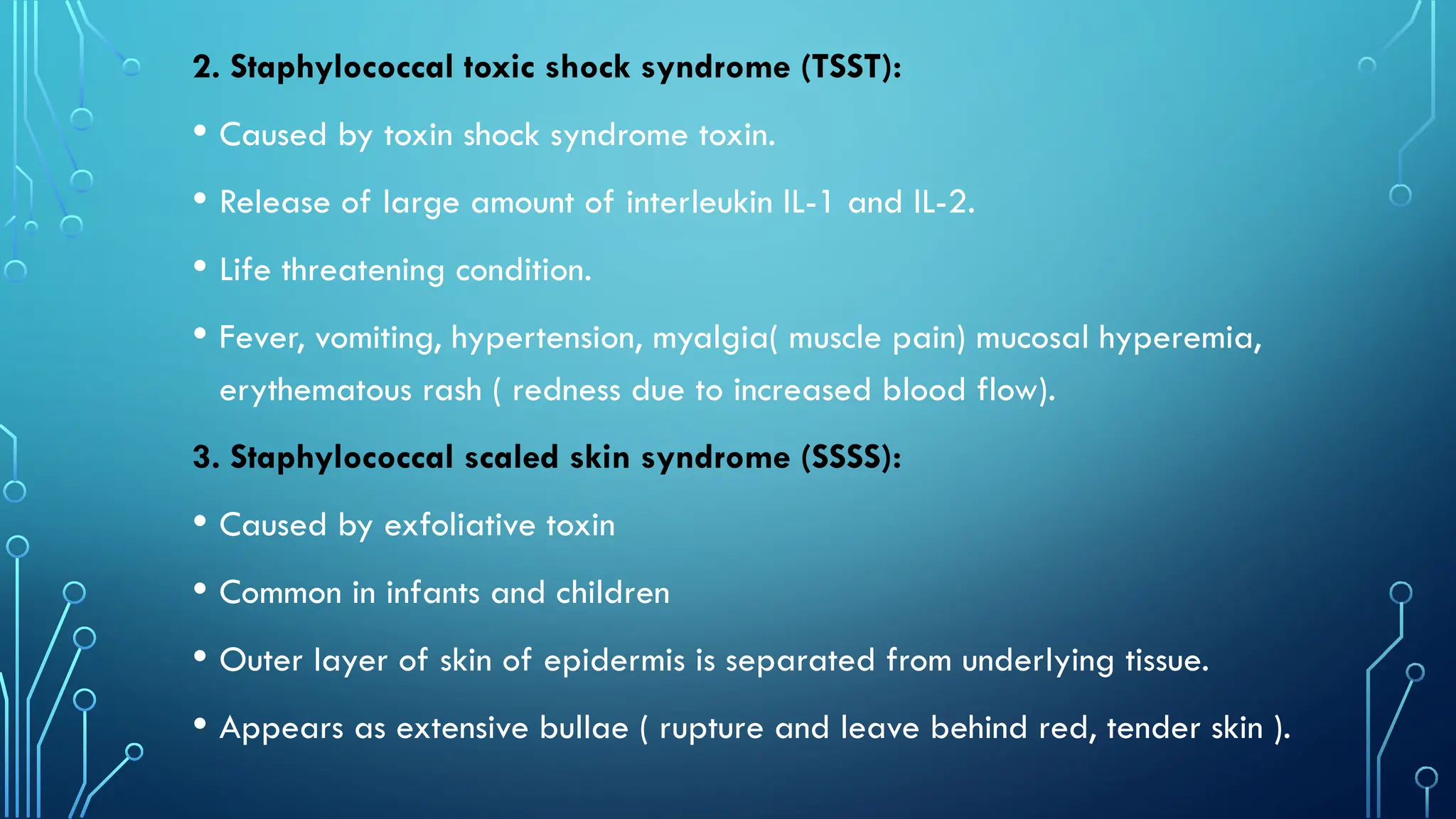 2. Staphylococcal toxic shock syndrome (TSST):

• Caused by toxin shock syndrome toxin.

• Release of large amount of interleukin IL-1 and IL-2.

• Life threatening condition.

• Fever, vomiting, hypertension, myalgia( muscle pain) mucosal hyperemia, erythematous rash ( redness due to increased blood flow).

3. Staphylococcal scaled skin syndrome (SSSS):

• Caused by exfoliative toxin

• Common in infants and children

• Outer layer of skin of epidermis is separated from underlying tissue.

• Appears as extensive bullae ( rupture and leave behind red, tender skin ).